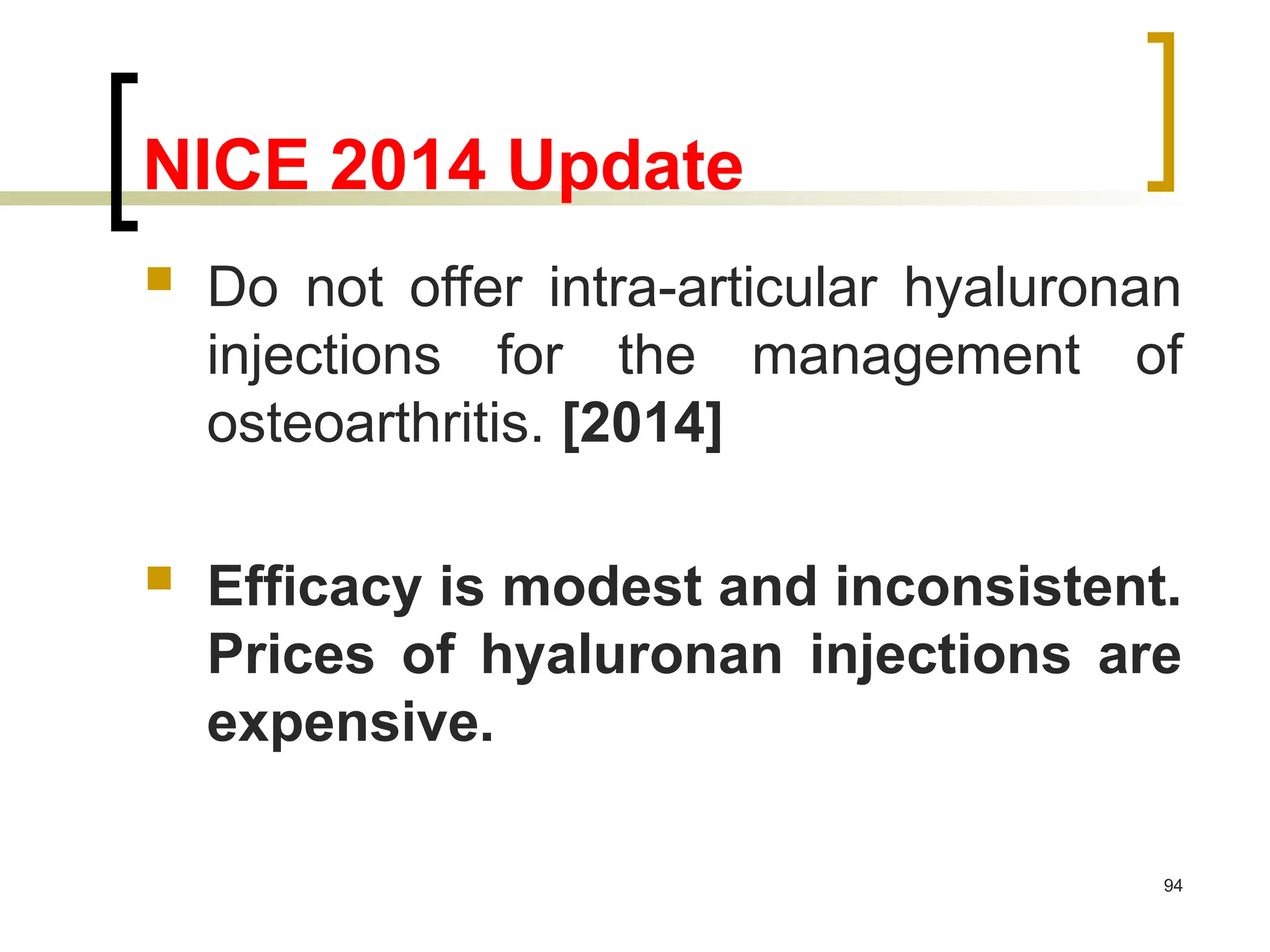 NICE 2014 Update

Do not offer intra-articular hyaluronan injections for the management of osteoarthritis. [2014]

Efficacy is modest and inconsistent. Prices of hyaluronan injections are expensive.

94